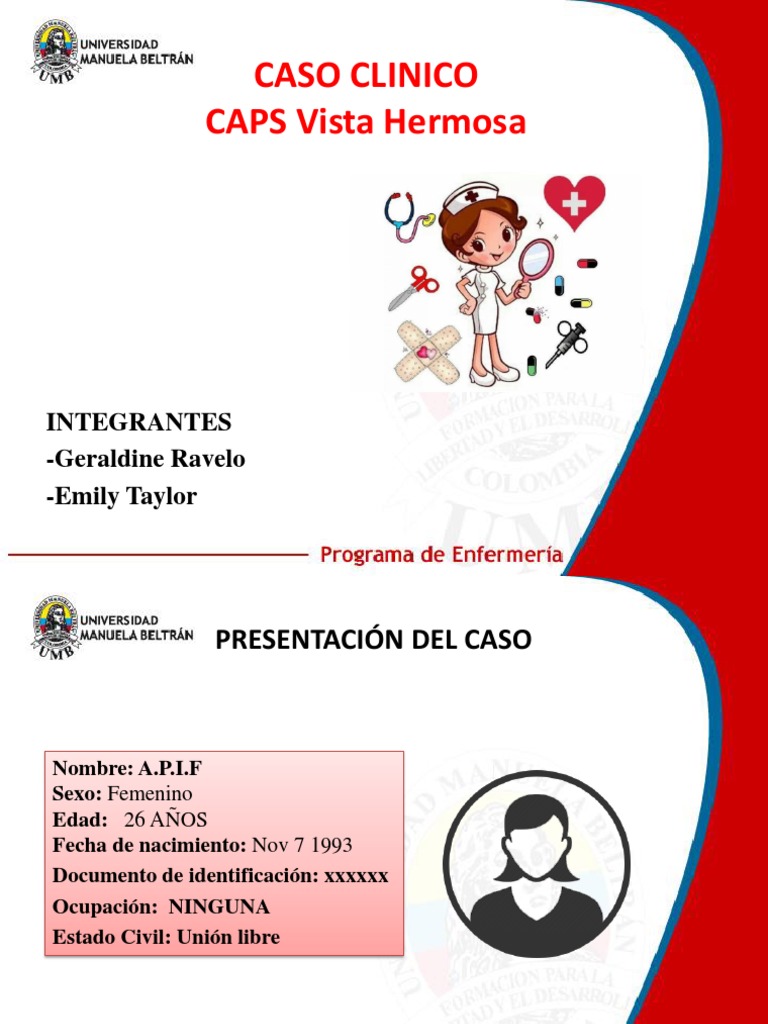 UNIVERSIDAD MANUELA BELTRÁN
UMB

CASO CLINICO
CAPS Vista Hermosa

INTEGRANTES
-Geraldine Ravelo
-Emily Taylor

Programa de Enfermería

UNIVERSIDAD MANUELA BELTRÁN
UMB

PRESENTACIÓN DEL CASO

Nombre: A.P.I.F
Sexo: Femenino
Edad: 26 AÑOS
Fecha de nacimiento: Nov 7 1993
Documento de identificación: xxxxxx
Ocupación: NINGUNA
Estado Civil: Unión libre